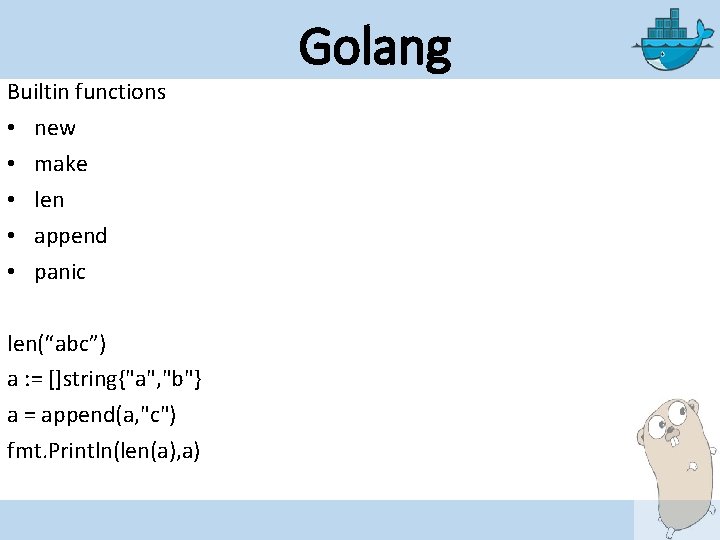 Golang

Builtin functions

• new
• make
• len
• append
• panic

len(“abc”)
a := []string{"a","b"}
a = append(a,"c")
fmt.Println(len(a),a)